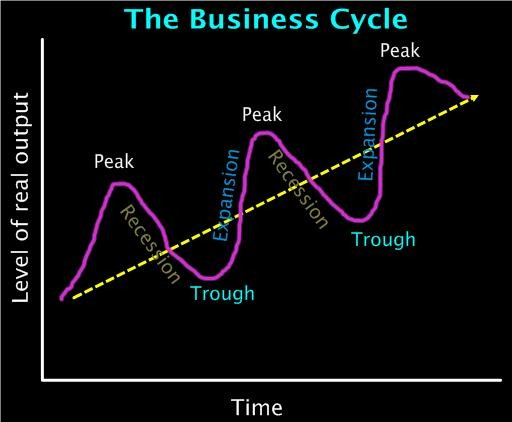 The Business Cycle

Level of real output

Peak

Recession

Trough

Expansion

Peak

Recession

Trough

Expansion

Peak

Time